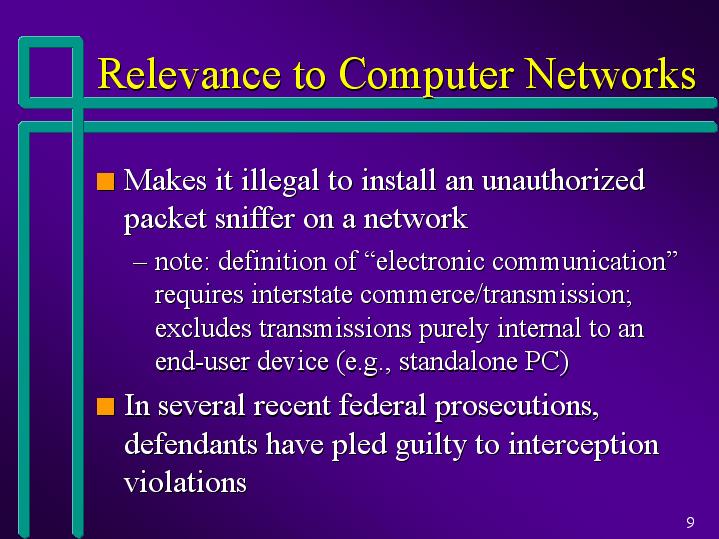 Relevance to Computer Networks

Makes it illegal to install an unauthorized packet sniffer on a network

– note: definition of “electronic communication” requires interstate commerce/transmission; excludes transmissions purely internal to an end-user device (e.g., standalone PC)

In several recent federal prosecutions, defendants have pled guilty to interception violations

9